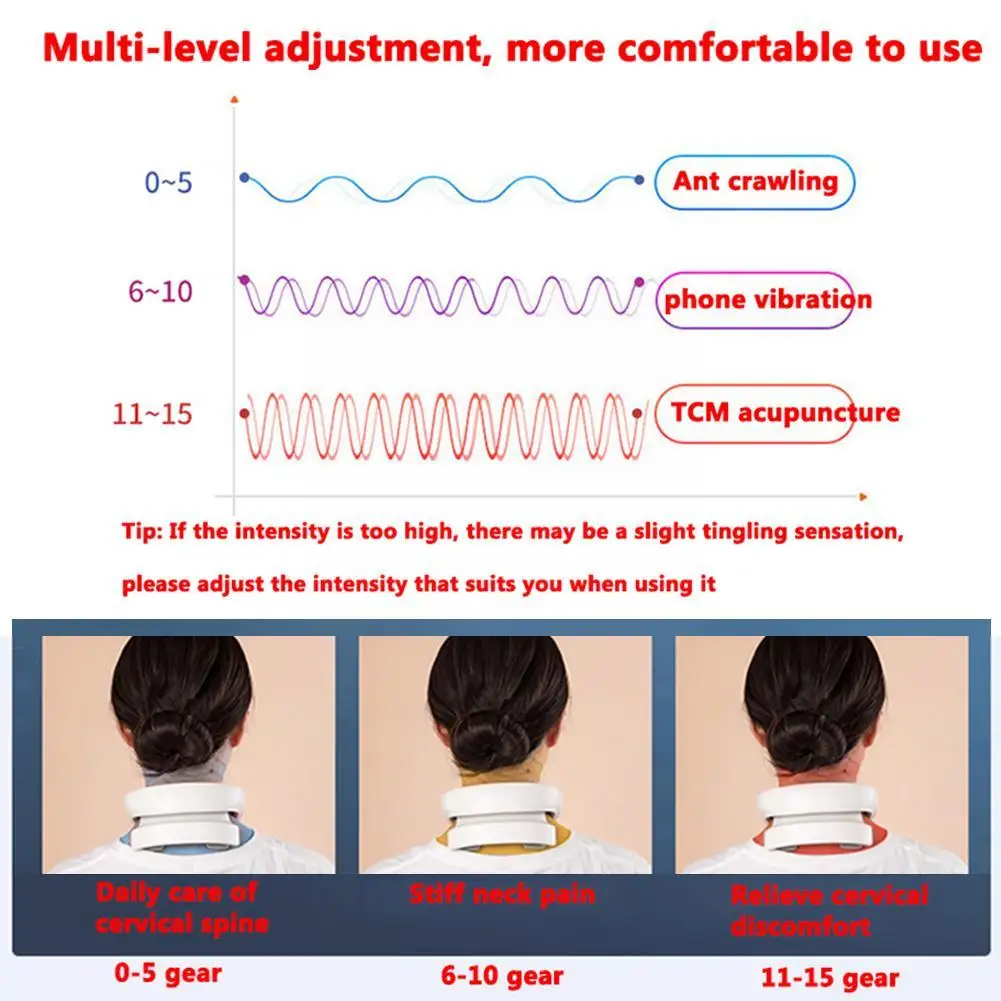 Multi-level adjustment, more comfortable to use

0~5

Ant crawling

6~10

phone vibration

11~15

TCM acupuncture

Tip: If the intensity is too high, there may be a slight tingling sensation, please adjust the intensity that suits you when using it

Daily care of cervical spine

0-5 gear

Stiff neck pain

6-10 gear

Relieve cervical discomfort

11-15 gear